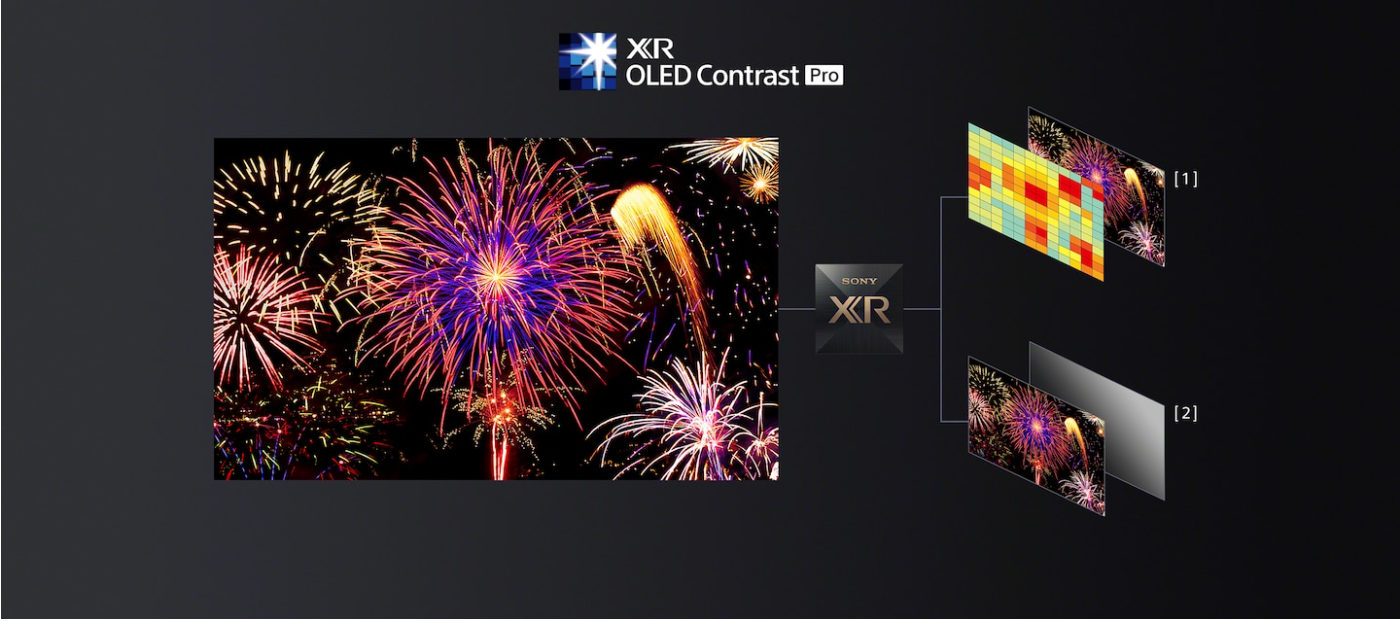 XR
OLED Contrast Pro

SONY
XR

[1]

[2]